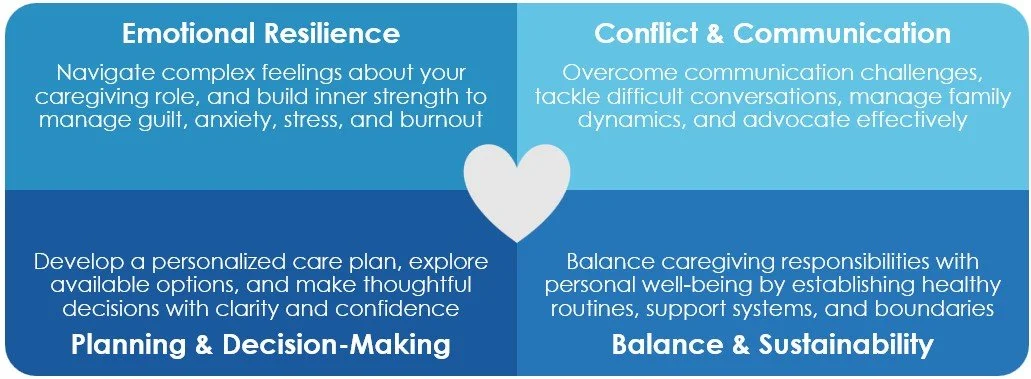 Emotional Resilience

Navigate complex feelings about your caregiving role, and build inner strength to manage guilt, anxiety, stress, and burnout

Conflict & Communication

Overcome communication challenges, tackle difficult conversations, manage family dynamics, and advocate effectively

Develop a personalized care plan, explore available options, and make thoughtful decisions with clarity and confidence

Planning & Decision-Making

Balance caregiving responsibilities with personal well-being by establishing healthy routines, support systems, and boundaries

Balance & Sustainability